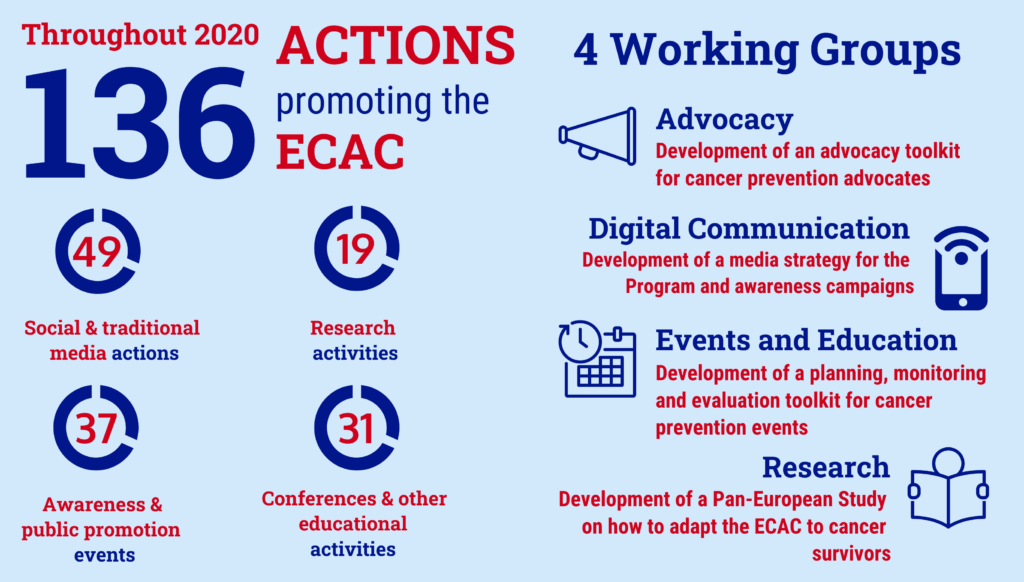 Throughout 2020
136
ACTIONS
promoting the
ECAC

49
Social & traditional media actions

19
Research activities

37
Awareness & public promotion events

31
Conferences & other educational activities

4 Working Groups

Advocacy
Development of an advocacy toolkit for cancer prevention advocates

Digital Communication
Development of a media strategy for the Program and awareness campaigns

Events and Education
Development of a planning, monitoring and evaluation toolkit for cancer prevention events

Research
Development of a Pan-European Study on how to adapt the ECAC to cancer survivors